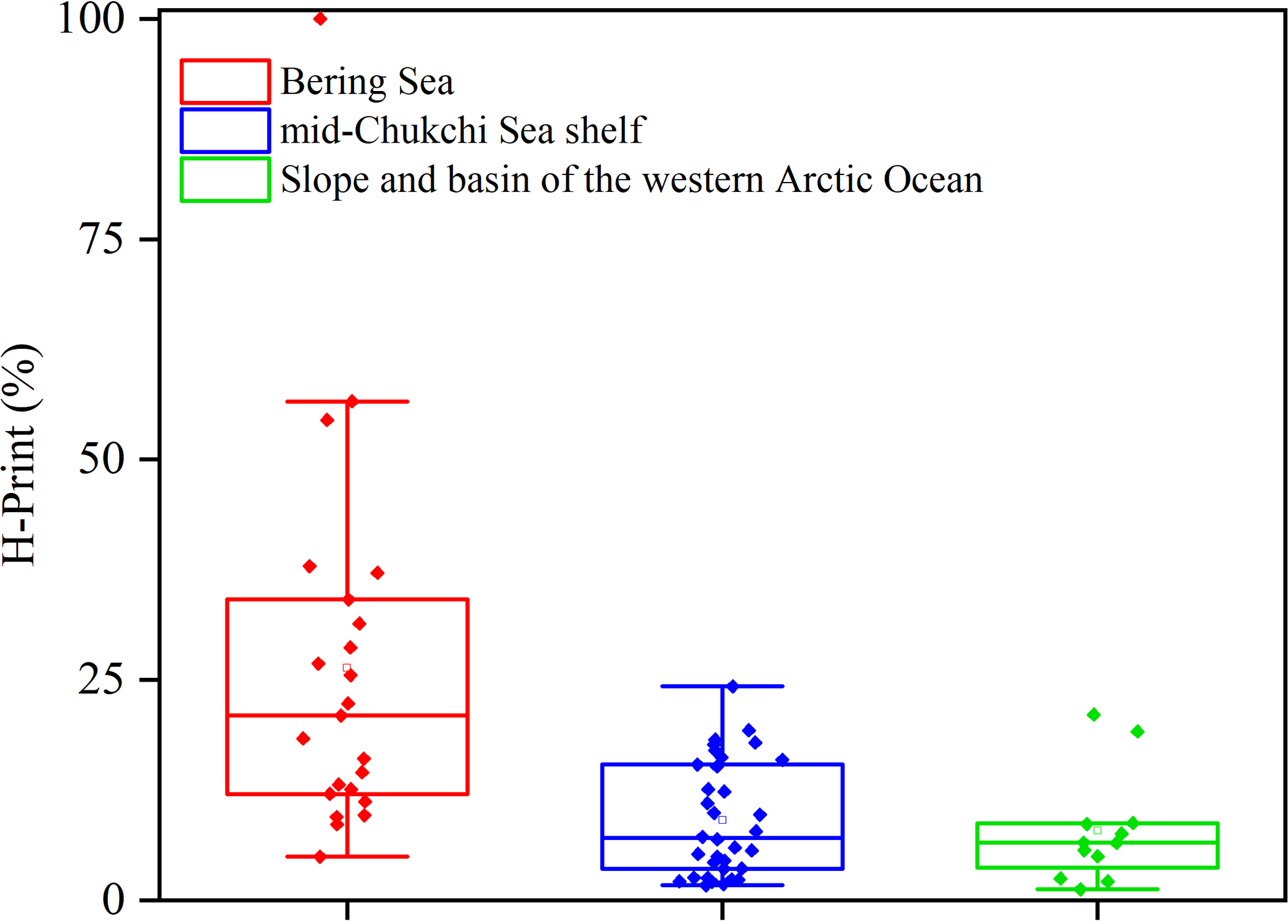 100
75
50
25
0
H-Print (%)
Bering Sea
mid-Chukchi Sea shelf
Slope and basin of the western Arctic Ocean